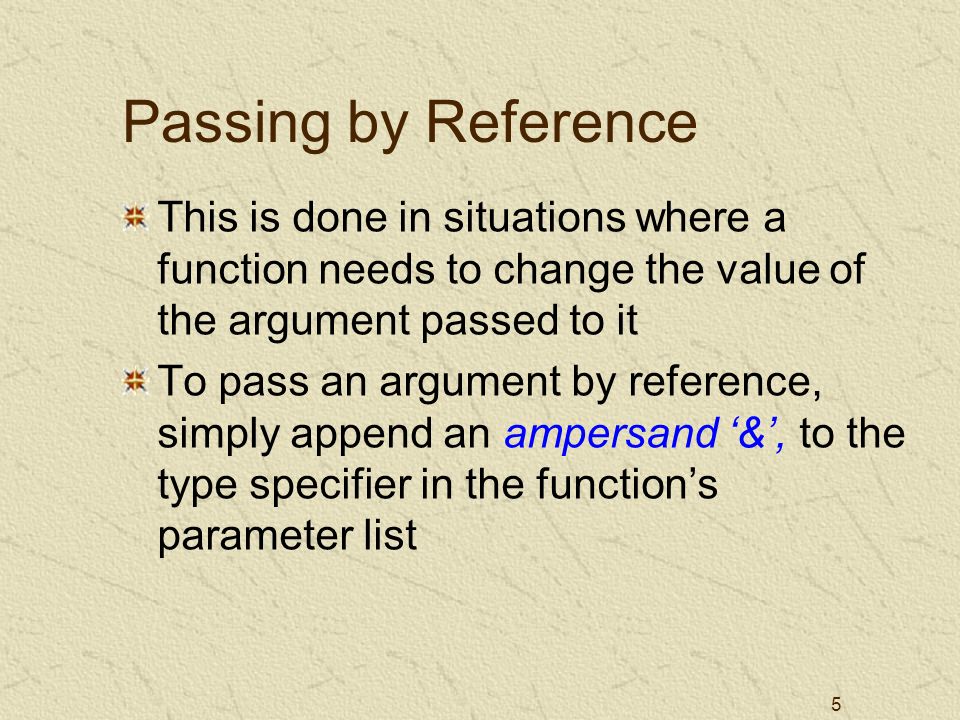 Passing by Reference

This is done in situations where a function needs to change the value of the argument passed to it

To pass an argument by reference, simply append an ampersand ‘&’, to the type specifier in the function’s parameter list

5